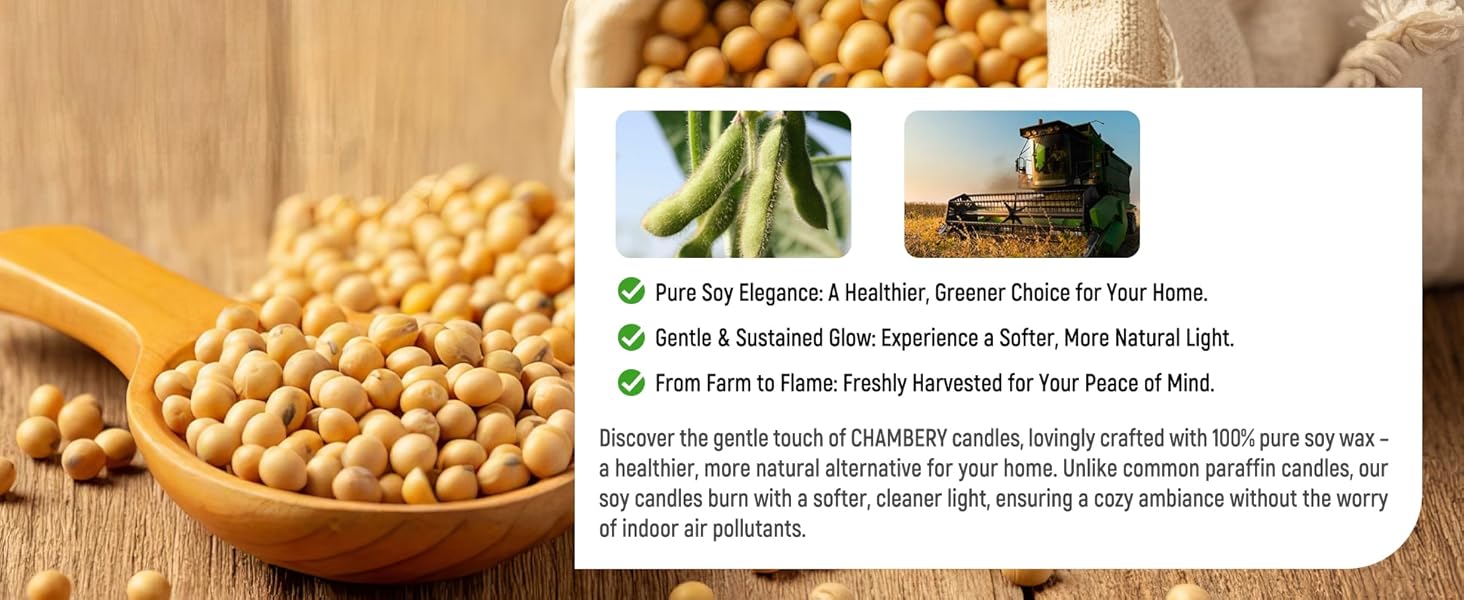 Pure Soy Elegance: A Healthier, Greener Choice for Your Home.

Gentle & Sustained Glow: Experience a Softer, More Natural Light.

From Farm to Flame: Freshly Harvested for Your Peace of Mind.

Discover the gentle touch of CHAMBERY candles, lovingly crafted with 100% pure soy wax – a healthier, more natural alternative for your home. Unlike common paraffin candles, our soy candles burn with a softer, cleaner light, ensuring a cozy ambiance without the worry of indoor air pollutants.